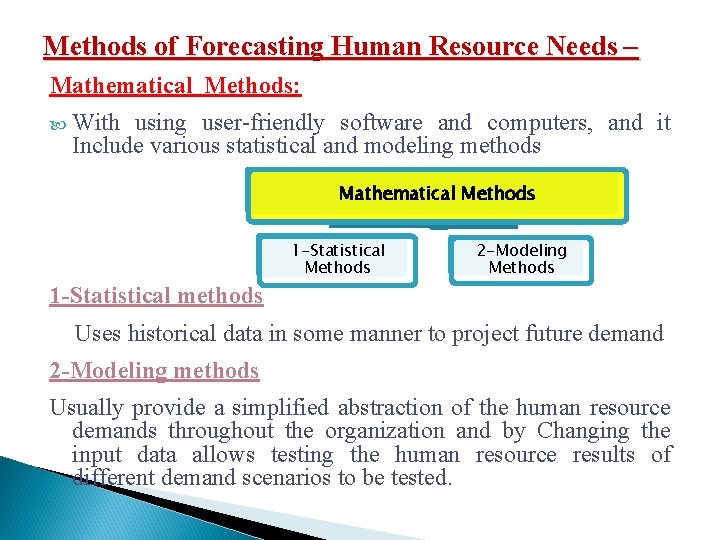 Methods of Forecasting Human Resource Needs –

Mathematical Methods:

With using user-friendly software and computers, and it Include various statistical and modeling methods

Mathematical Methods

1-Statistical Methods

2-Modeling Methods

1-Statistical methods

Uses historical data in some manner to project future demand

2-Modeling methods

Usually provide a simplified abstraction of the human resource demands throughout the organization and by Changing the input data allows testing the human resource results of different demand scenarios to be tested.